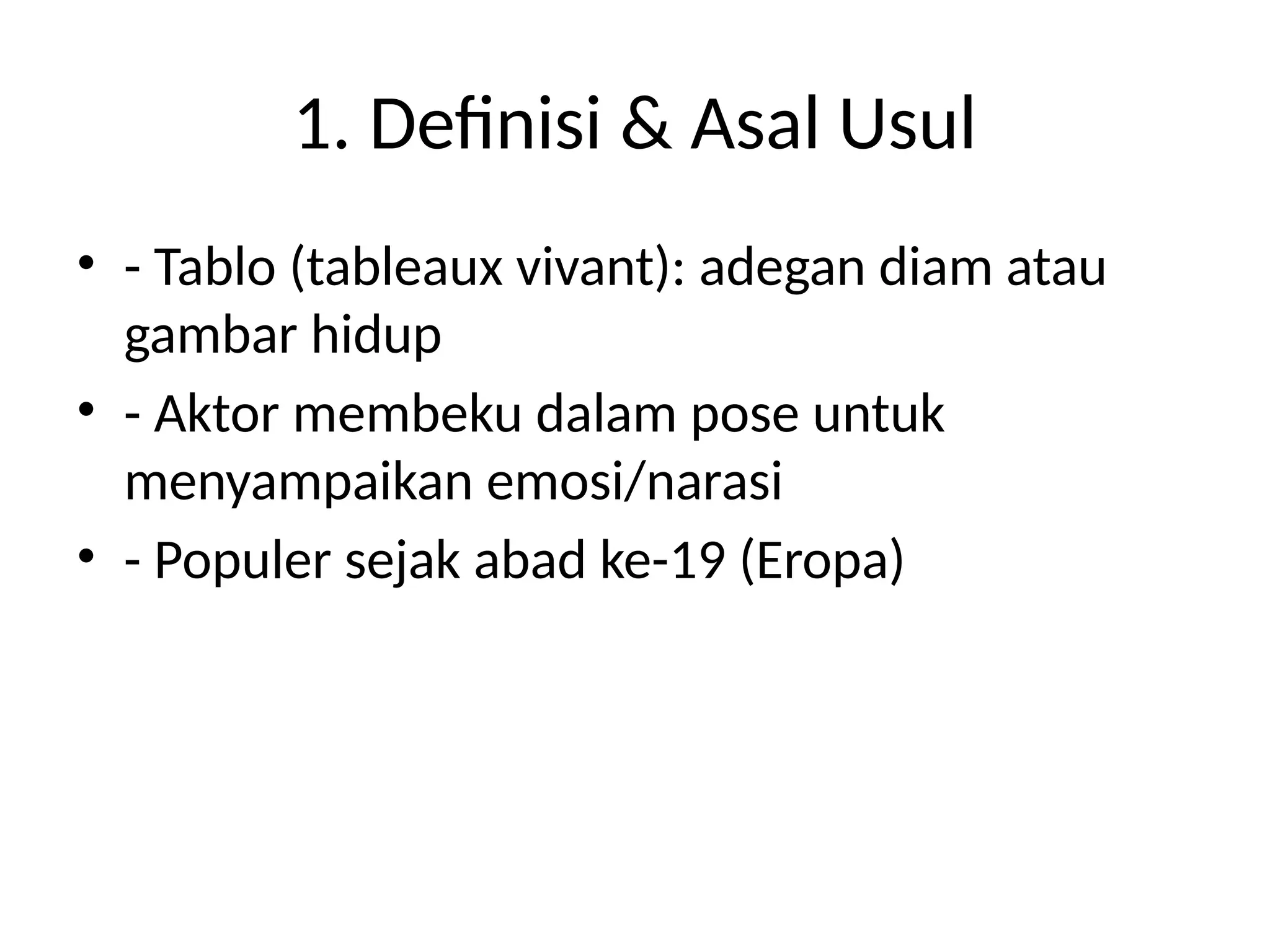 1. Definisi & Asal Usul

• - Tablo (tableaux vivant): adegan diam atau gambar hidup
• - Aktor membeku dalam pose untuk menyampaikan emosi/narasi
• - Populer sejak abad ke-19 (Eropa)